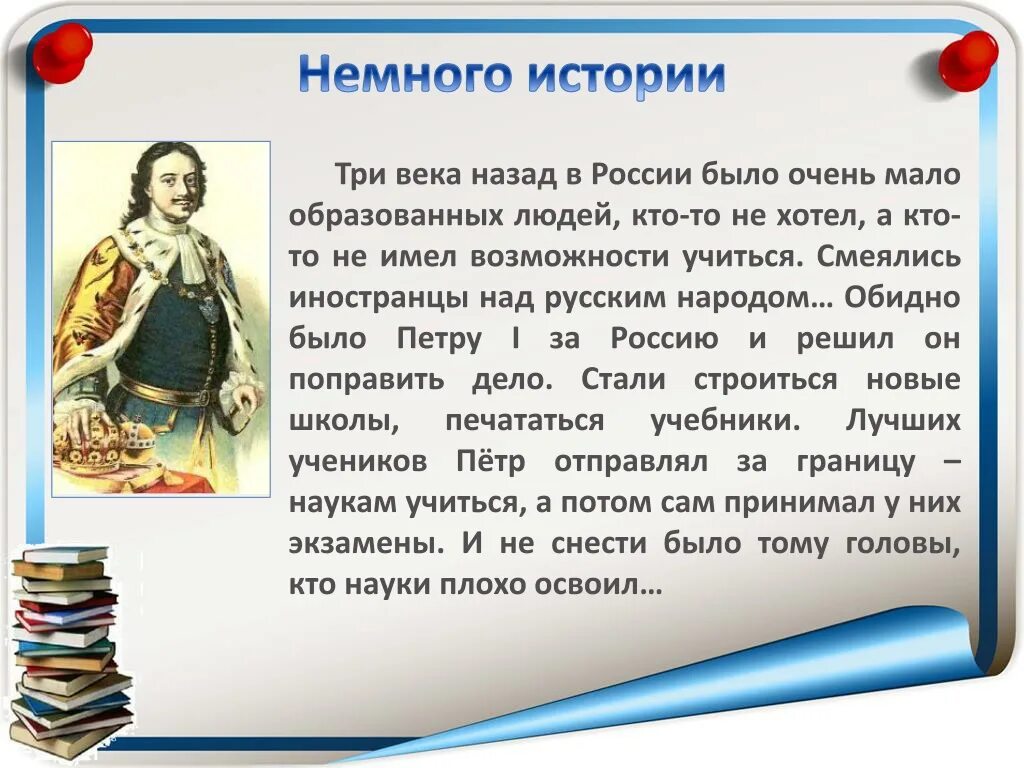 Немного истории

Три века назад в России было очень мало образованных людей, кто-то не хотел, а кто-то не имел возможности учиться. Смеялись иностранцы над русским народом… Обидно было Петру I за Россию и решил он поправить дело. Стали строиться новые школы, печататься учебники. Лучших учеников Пётр отправлял за границу – наукам учиться, а потом сам принимал у них экзамены. И не снести было тому головы, кто науки плохо освоил…